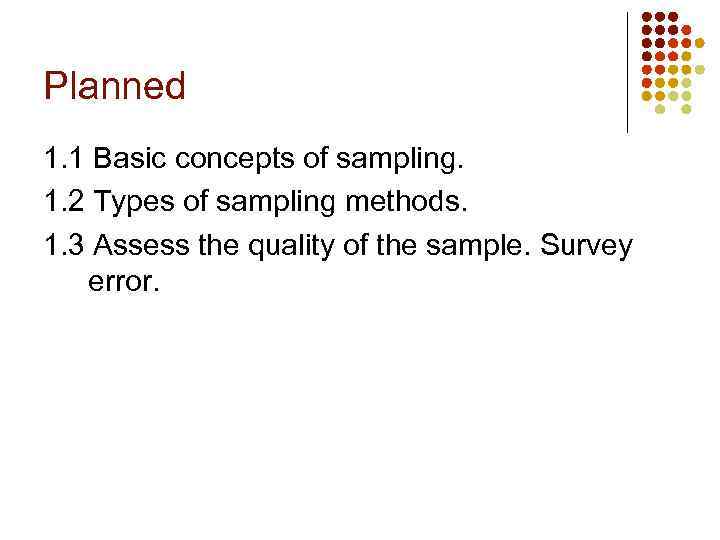 Planned

1.1 Basic concepts of sampling.

1.2 Types of sampling methods.

1.3 Assess the quality of the sample. Survey error.